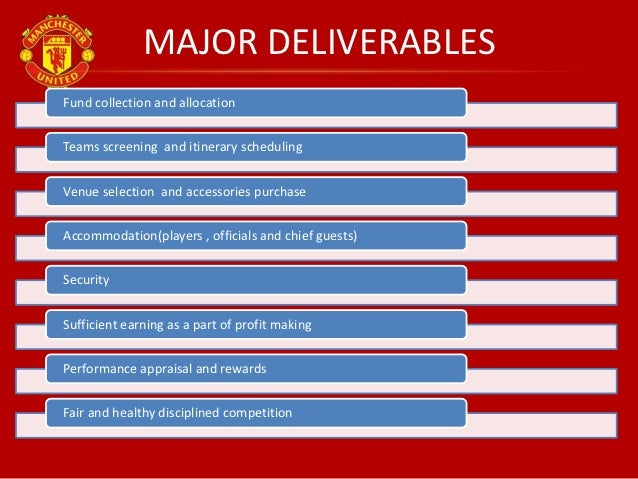 MANCHESTER UNITED

MAJOR DELIVERABLES

Fund collection and allocation

Teams screening and itinerary scheduling

Venue selection and accessories purchase

Accommodation(players , officials and chief guests)

Security

Sufficient earning as a part of profit making

Performance appraisal and rewards

Fair and healthy disciplined competition